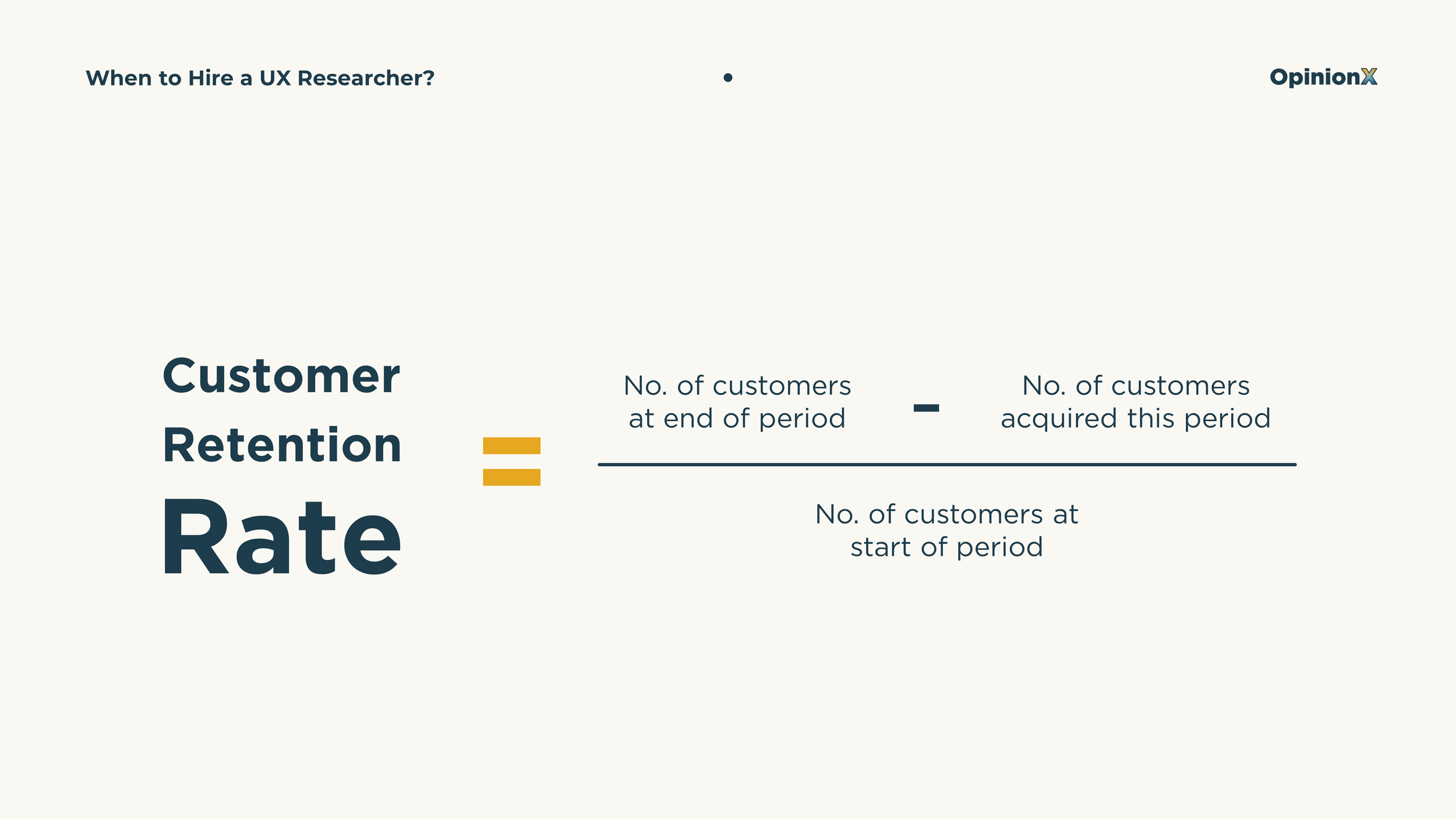 When to Hire a UX Researcher?

OpinionX

Customer Retention Rate = $\frac{\text{No. of customers at end of period} - \text{No. of customers acquired this period}}{\text{No. of customers at start of period}}$